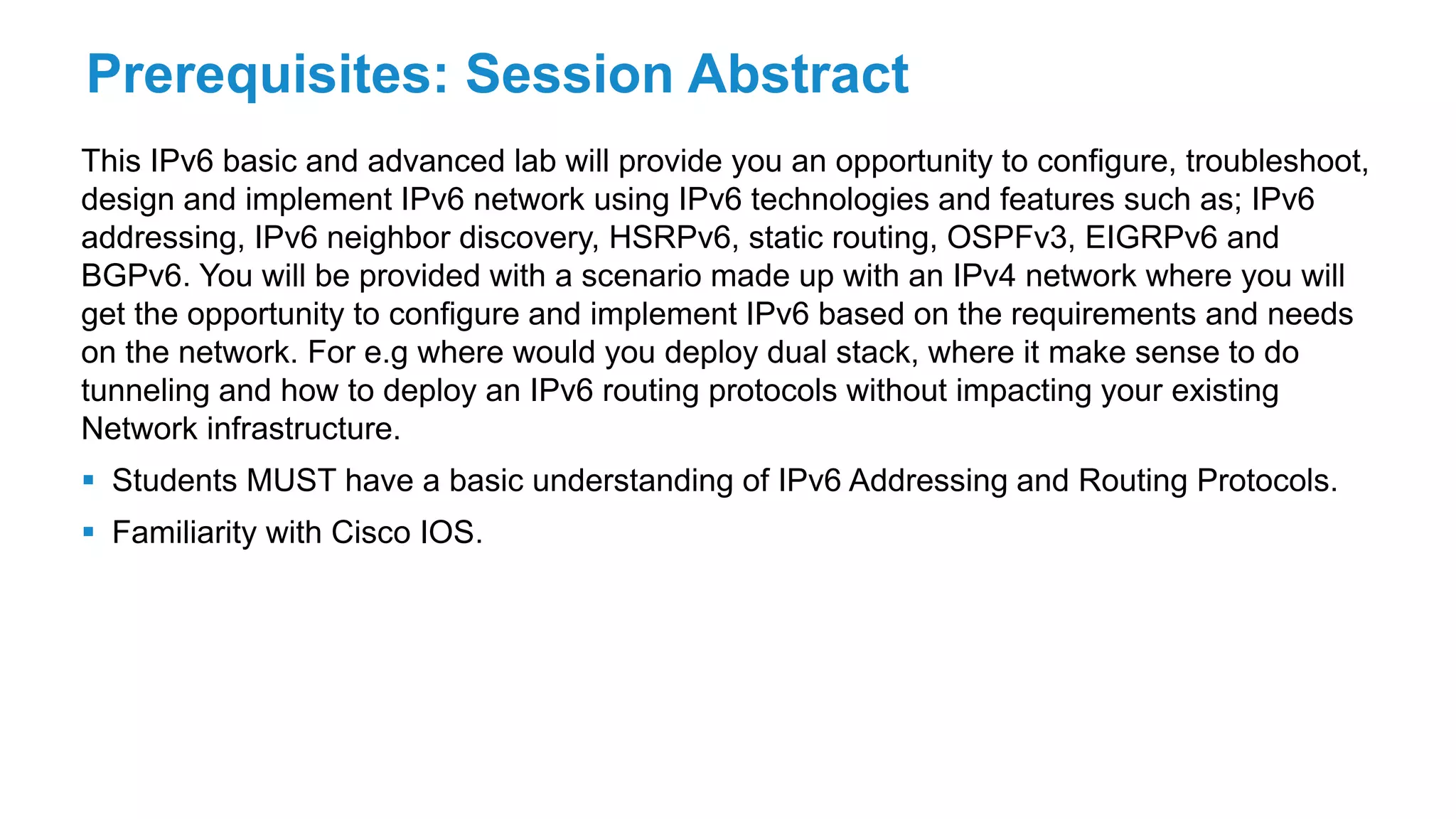 Prerequisites: Session Abstract

This IPv6 basic and advanced lab will provide you an opportunity to configure, troubleshoot, design and implement IPv6 network using IPv6 technologies and features such as; IPv6 addressing, IPv6 neighbor discovery, HSRPv6, static routing, OSPFv3, EIGRPv6 and BGPv6. You will be provided with a scenario made up with an IPv4 network where you will get the opportunity to configure and implement IPv6 based on the requirements and needs on the network. For e.g where would you deploy dual stack, where it make sense to do tunneling and how to deploy an IPv6 routing protocols without impacting your existing Network infrastructure.

▪ Students MUST have a basic understanding of IPv6 Addressing and Routing Protocols.

▪ Familiarity with Cisco IOS.